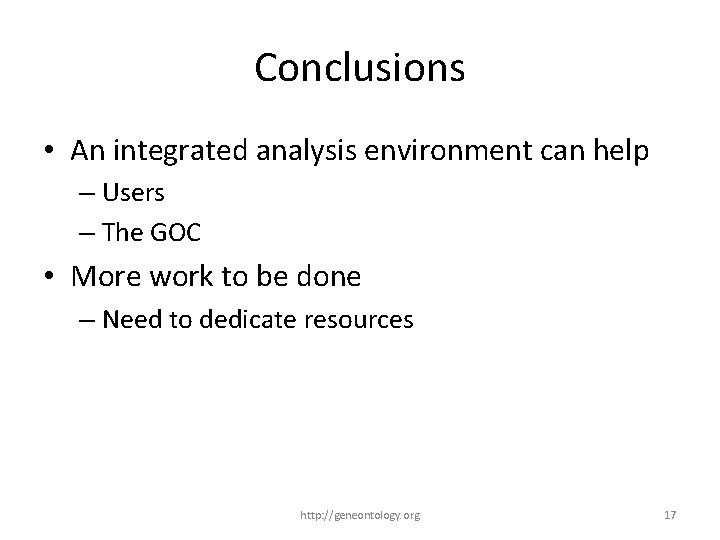 Conclusions

• An integrated analysis environment can help
– Users
– The GOC

• More work to be done
– Need to dedicate resources

http://geneontology.org

17